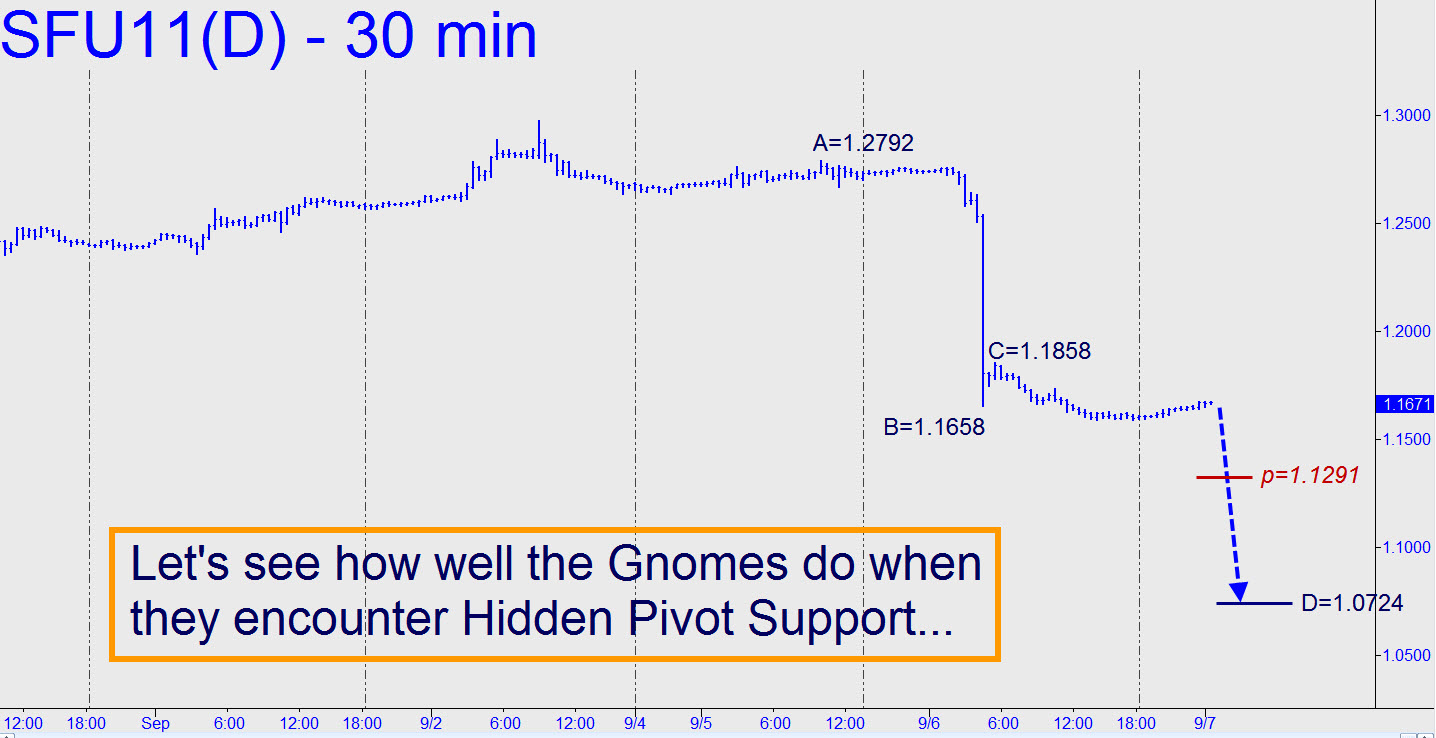 SFU11(D) - 30 min

A=1.2792

C=1.1858

B=1.1658

p=1.1291

D=1.0724

Let's see how well the Gnomes do when they encounter Hidden Pivot Support...

1.3000
1.2500
1.2000
1.1671
1.1500
1.1000
1.0500

12:00 18:00 Sep 6:00 12:00 18:00 9/2 6:00 12:00 9/4 9/5 6:00 12:00 9/6 6:00 12:00 18:00 9/7